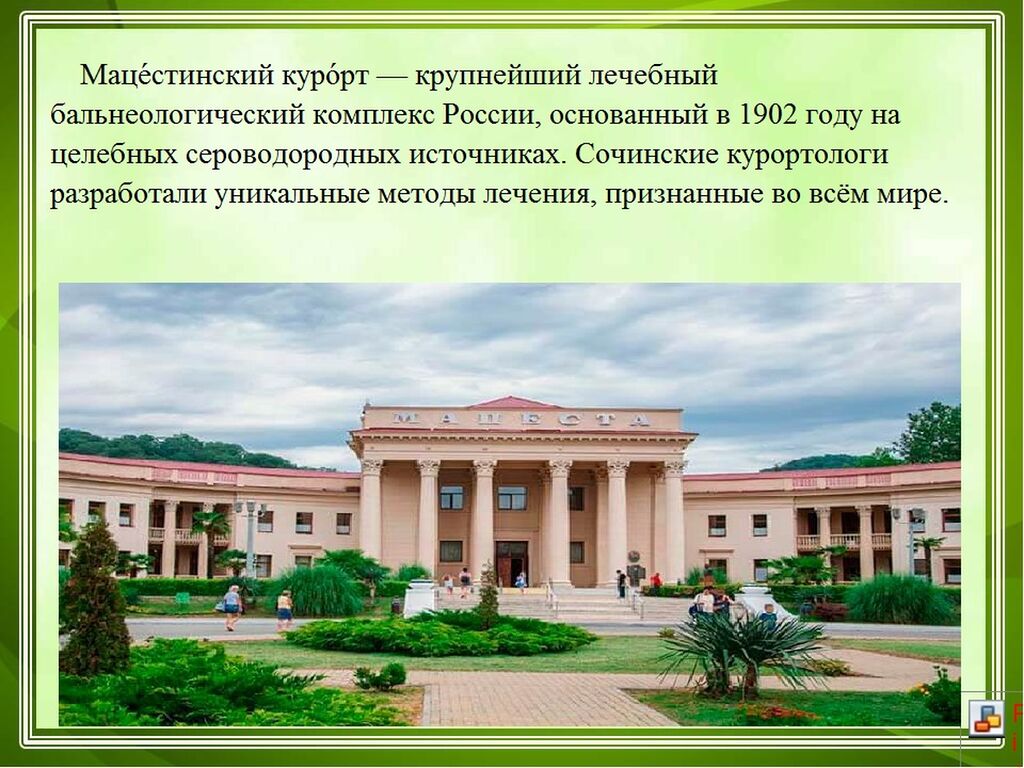 Маце́стинский куро́рт — крупнейший лечебный бальнеологический комплекс России, основанный в 1902 году на целебных сероводородных источниках. Сочинские курортологи разработали уникальные методы лечения, признанные во всём мире.

МАЦЕСТА